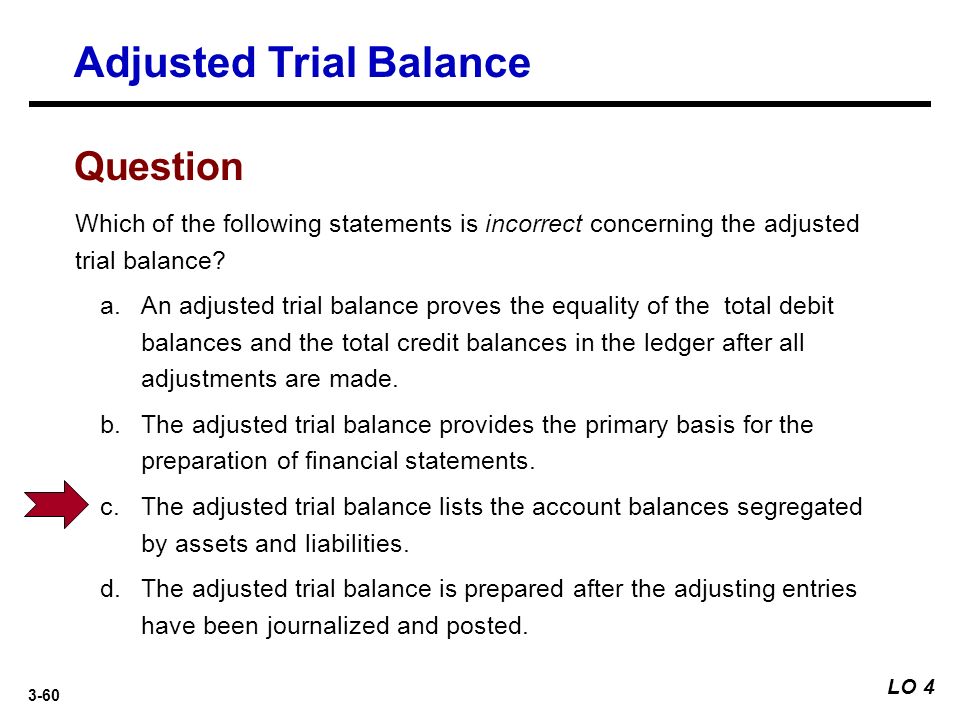 Adjusted Trial Balance

Question

Which of the following statements is incorrect concerning the adjusted trial balance?

a. An adjusted trial balance proves the equality of the total debit balances and the total credit balances in the ledger after all adjustments are made.

b. The adjusted trial balance provides the primary basis for the preparation of financial statements.

c. The adjusted trial balance lists the account balances segregated by assets and liabilities.

d. The adjusted trial balance is prepared after the adjusting entries have been journalized and posted.

3-60

LO 4